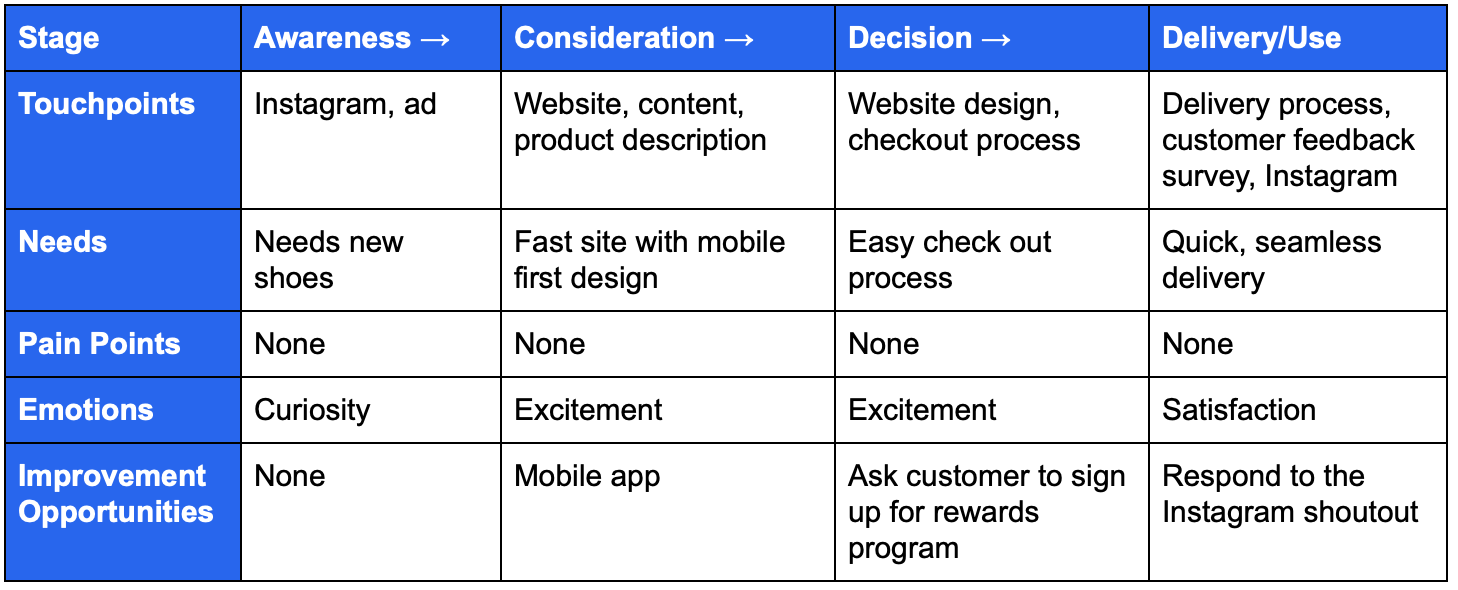 | Stage | Awareness → | Consideration → | Decision → | Delivery/Use |
|---|---|---|---|---|
| Touchpoints | Instagram, ad | Website, content, product description | Website design, checkout process | Delivery process, customer feedback survey, Instagram |
| Needs | Needs new shoes | Fast site with mobile first design | Easy check out process | Quick, seamless delivery |
| Pain Points | None | None | None | None |
| Emotions | Curiosity | Excitement | Excitement | Satisfaction |
| Improvement Opportunities | None | Mobile app | Ask customer to sign up for rewards program | Respond to the Instagram shoutout |